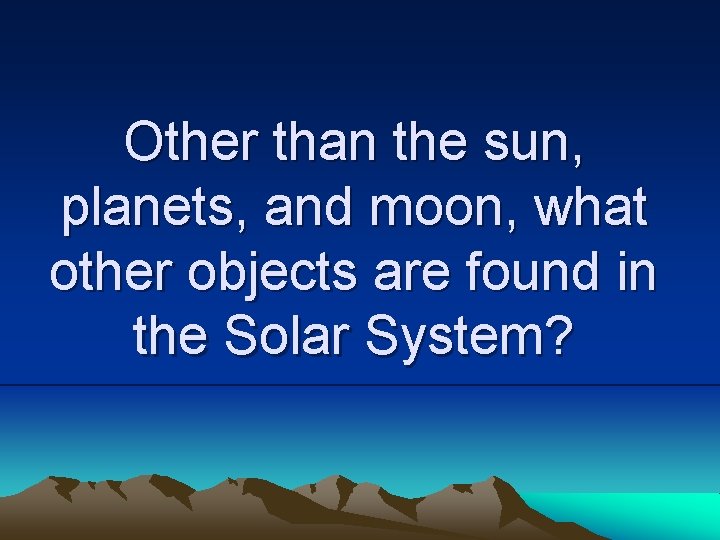 Other than the sun, planets, and moon, what other objects are found in the Solar System?